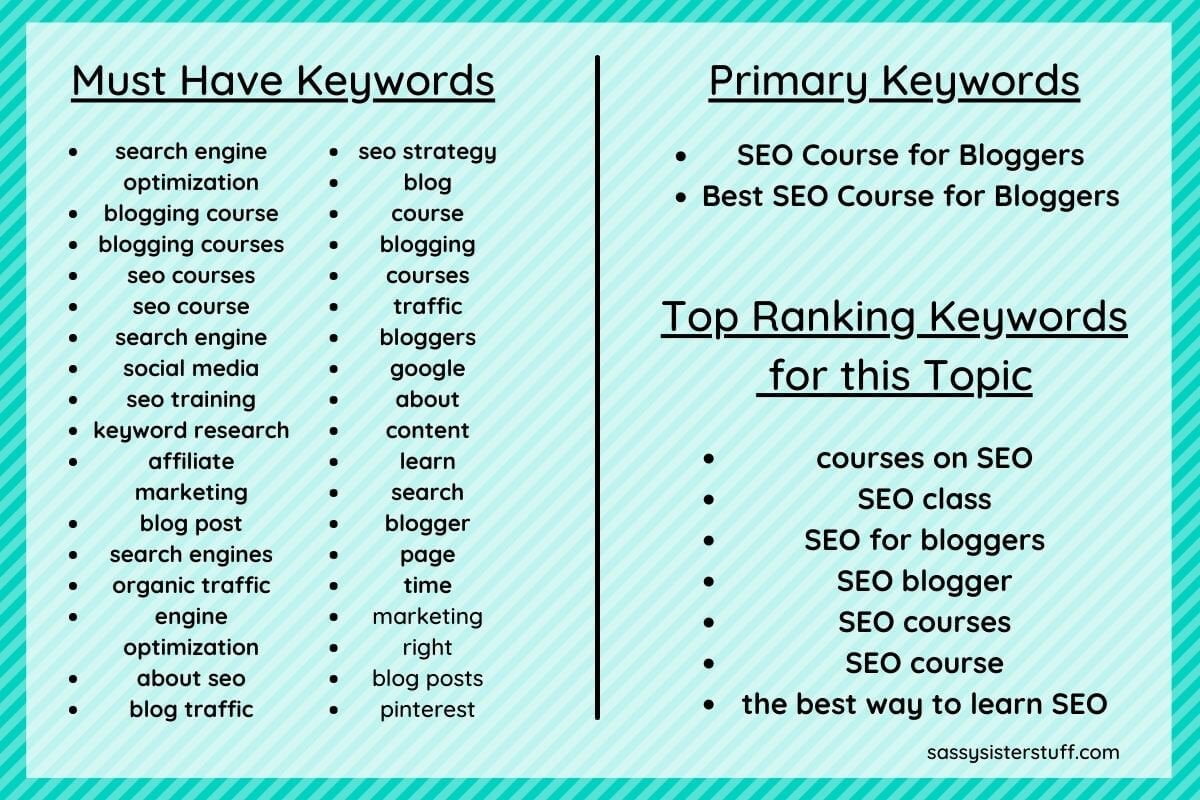 Must Have Keywords

- search engine optimization
- blogging course
- blogging courses
- seo courses
- seo course
- search engine
- social media
- seo training
- keyword research
- affiliate marketing
- blog post
- search engines
- organic traffic
- engine optimization
- about seo
- blog traffic

- seo strategy
- blog
- course
- blogging
- courses
- traffic
- bloggers
- google
- about
- content
- learn
- search
- blogger
- page
- time
- marketing
- right
- blog posts
- pinterest

Primary Keywords

- SEO Course for Bloggers
- Best SEO Course for Bloggers

Top Ranking Keywords for this Topic

- courses on SEO
- SEO class
- SEO for bloggers
- SEO blogger
- SEO courses
- SEO course
- the best way to learn SEO

sassysisterstuff.com